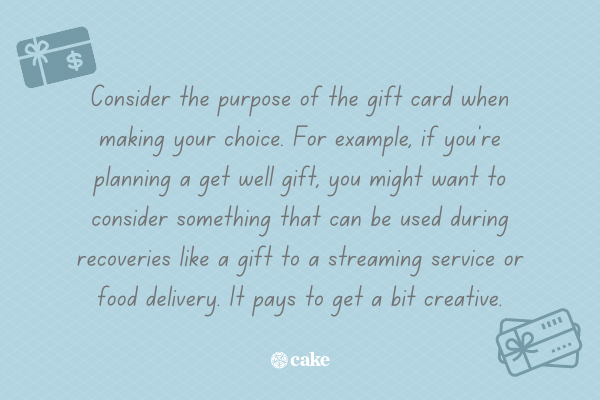 $

Consider the purpose of the gift card when making your choice. For example, if you're planning a get well gift, you might want to consider something that can be used during recoveries like a gift to a streaming service or food delivery. It pays to get a bit creative.

cake